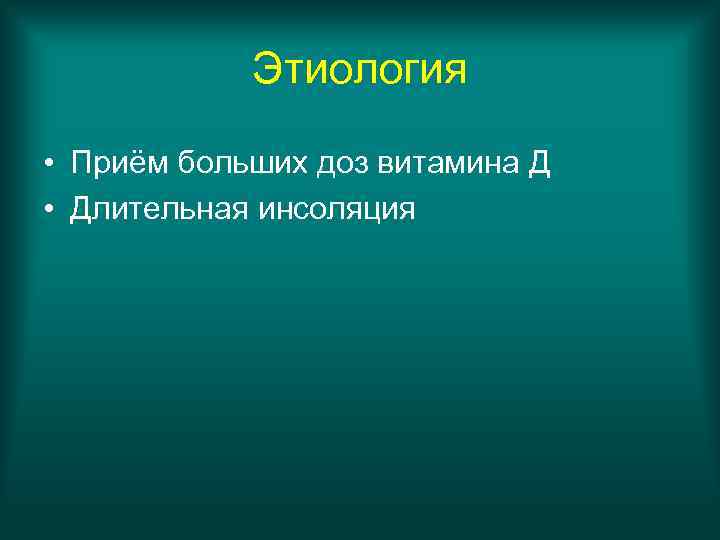 Этиология

• Приём больших доз витамина Д
• Длительная инсоляция